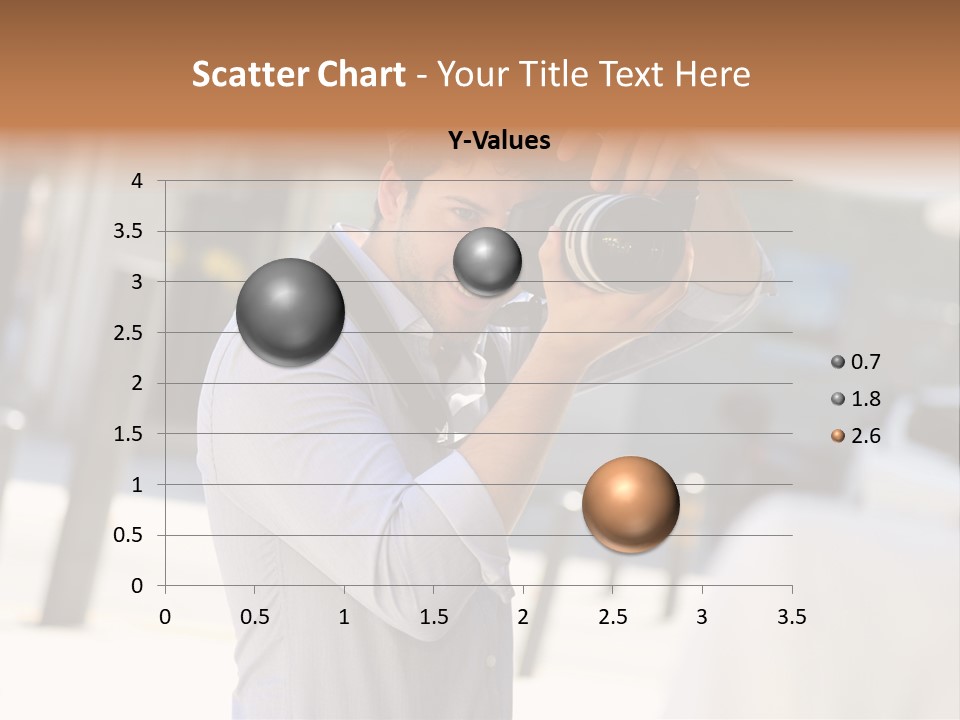 Scatter Chart - Your Title Text Here

Y-Values

4
3.5
3
2.5
2
1.5
1
0.5
0

0 0.5 1 1.5 2 2.5 3 3.5

0.7
1.8
2.6